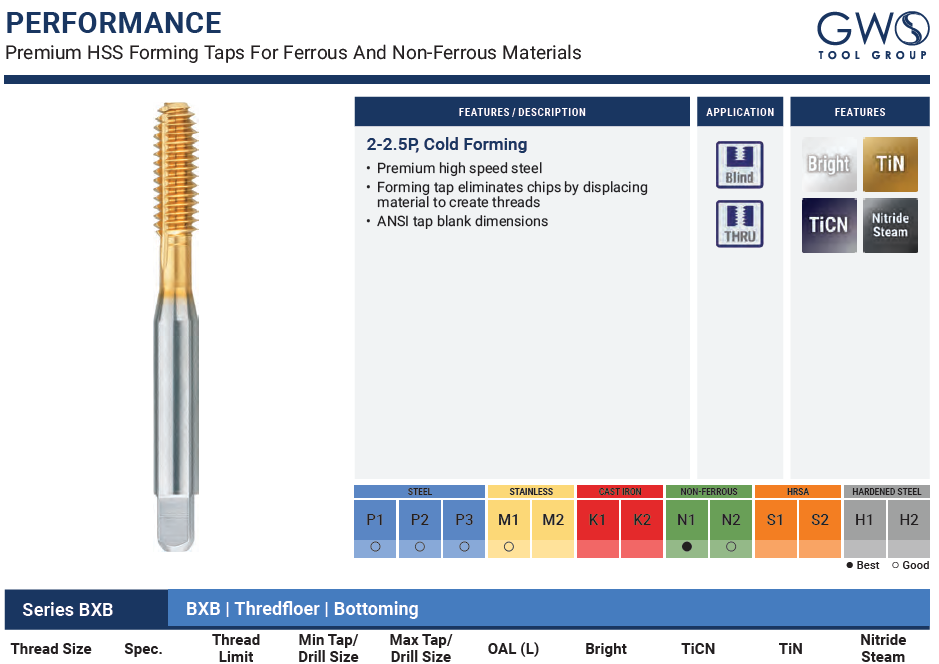 PERFORMANCE
Premium HSS Forming Taps For Ferrous And Non-Ferrous Materials

GWS TOOL GROUP

FEATURES / DESCRIPTION

2-2.5P, Cold Forming
• Premium high speed steel
• Forming tap eliminates chips by displacing material to create threads
• ANSI tap blank dimensions

APPLICATION

Blind

THRU

FEATURES

Bright
TiN
TiCN
Nitride Steam

| STEEL | | | STAINLESS | | CAST IRON | | NON-FERROUS | | HRSA | | HARDENED STEEL | |
|---|---|---|---|---|---|---|---|---|---|---|---|---|
| P1 | P2 | P3 | M1 | M2 | K1 | K2 | N1 | N2 | S1 | S2 | H1 | H2 |
| ○ | ○ | ○ | ○ | | | | ● | ○ | | | | |

● Best ○ Good

Series BXB
BXB | Thredfloer | Bottoming

| Thread Size | Spec. | Thread Limit | Min Tap/ Drill Size | Max Tap/ Drill Size | OAL (L) | Bright | TiCN | TiN | Nitride Steam |
|---|---|---|---|---|---|---|---|---|---|